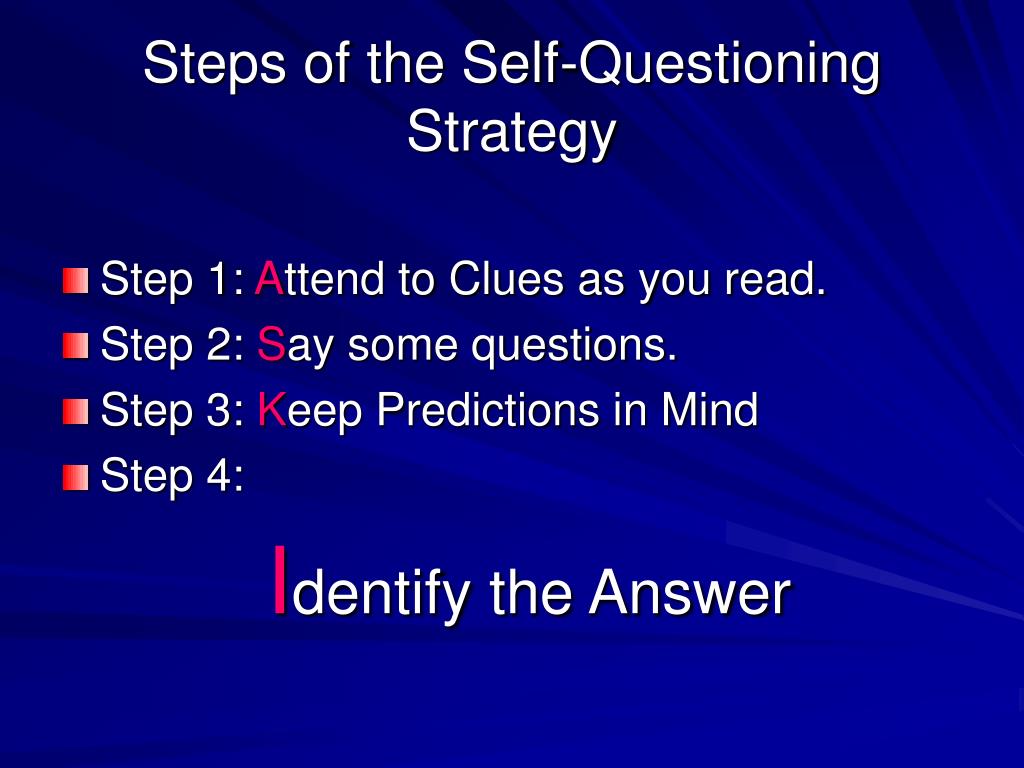 Steps of the Self-Questioning Strategy

Step 1: Attend to Clues as you read.
Step 2: Say some questions.
Step 3: Keep Predictions in Mind
Step 4:

Identify the Answer